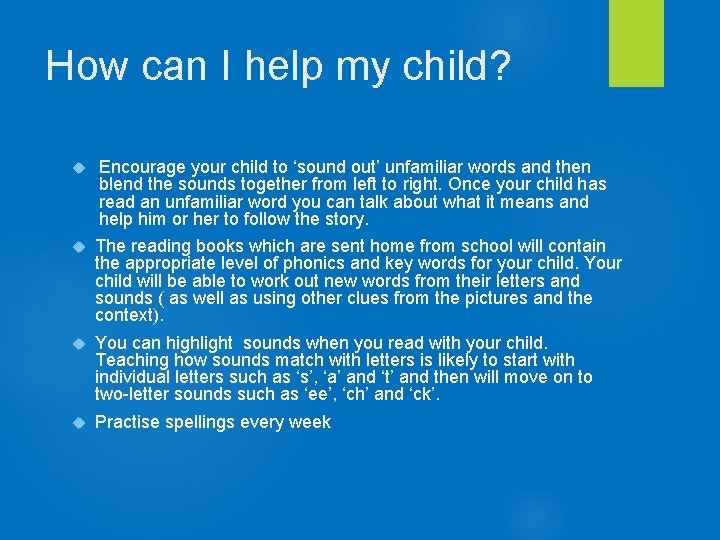 How can I help my child?

Encourage your child to ‘sound out’ unfamiliar words and then blend the sounds together from left to right. Once your child has read an unfamiliar word you can talk about what it means and help him or her to follow the story.

The reading books which are sent home from school will contain the appropriate level of phonics and key words for your child. Your child will be able to work out new words from their letters and sounds ( as well as using other clues from the pictures and the context).

You can highlight sounds when you read with your child. Teaching how sounds match with letters is likely to start with individual letters such as ‘s’, ‘a’ and ‘t’ and then will move on to two-letter sounds such as ‘ee’, ‘ch’ and ‘ck’.

Practise spellings every week